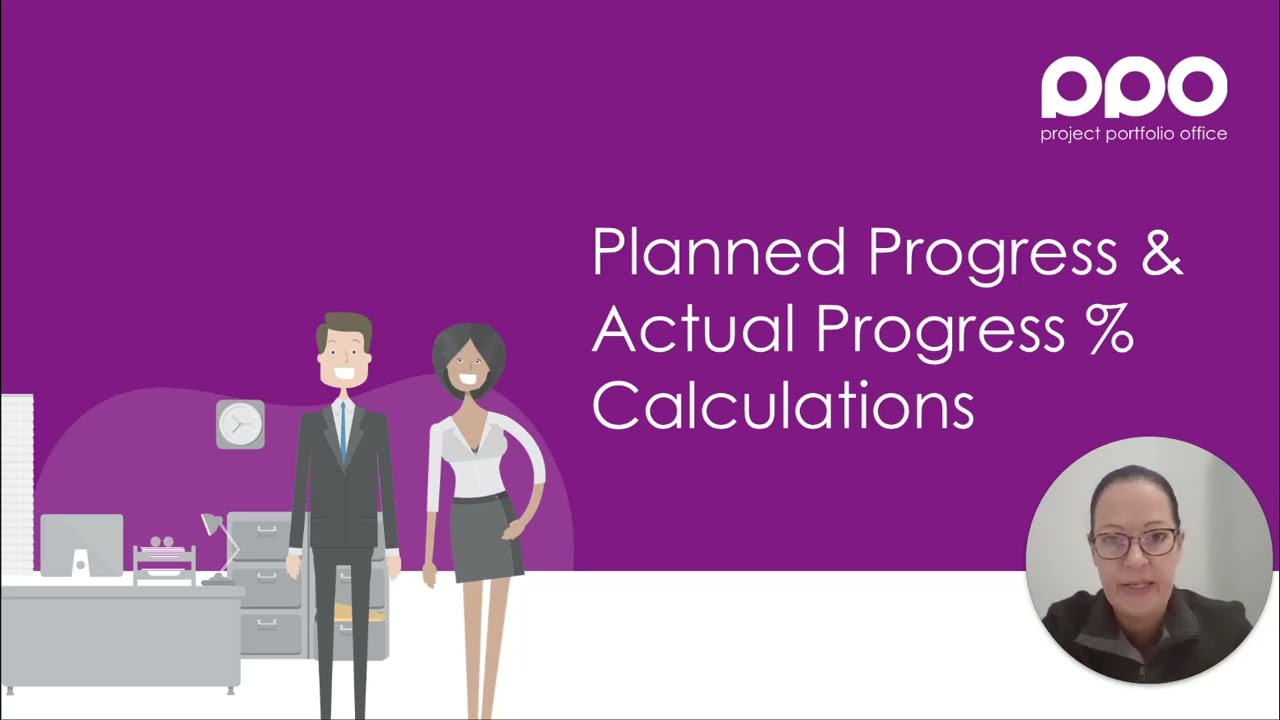 ppo
project portfolio office

Planned Progress & Actual Progress % Calculations